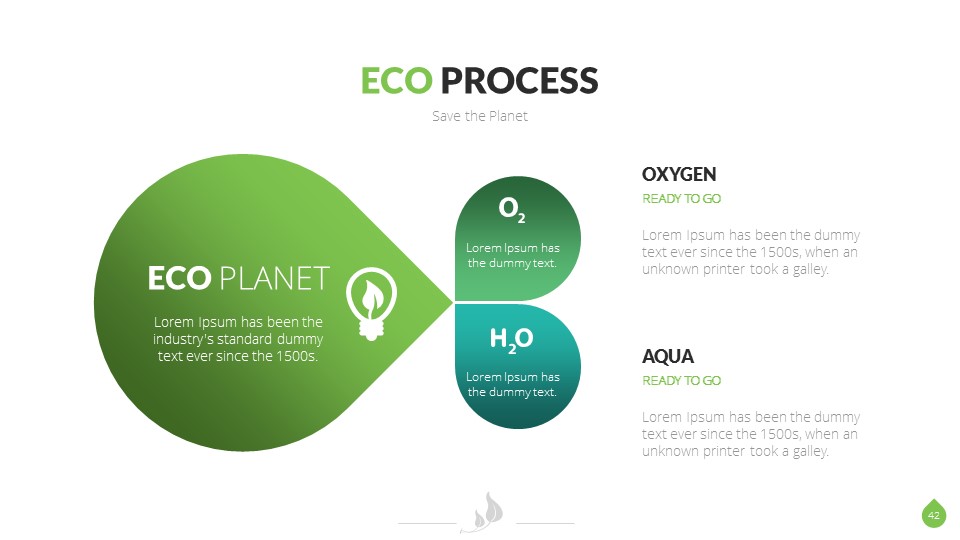 ECO PROCESS

Save the Planet

ECO PLANET

Lorem Ipsum has been the industry's standard dummy text ever since the 1500s.

$O_2$

Lorem Ipsum has the dummy text.

$H_2O$

Lorem Ipsum has the dummy text.

OXYGEN

READY TO GO

Lorem Ipsum has been the dummy text ever since the 1500s, when an unknown printer took a galley.

AQUA

READY TO GO

Lorem Ipsum has been the dummy text ever since the 1500s, when an unknown printer took a galley.

42